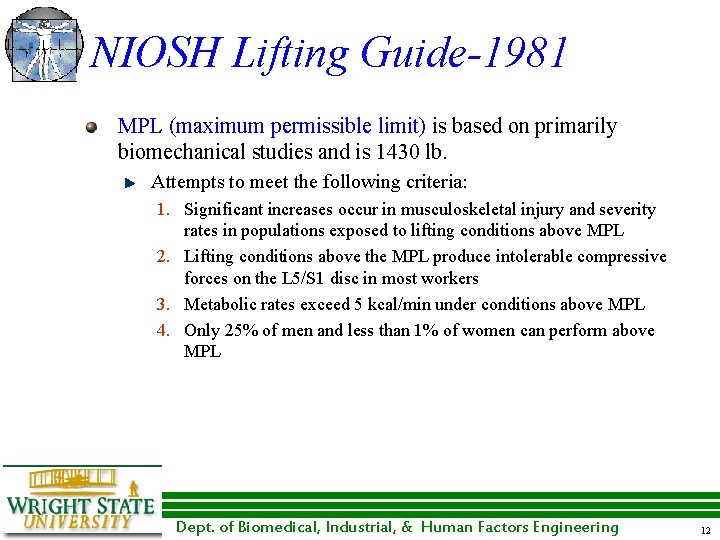 NIOSH Lifting Guide-1981

MPL (maximum permissible limit) is based on primarily biomechanical studies and is 1430 lb.

Attempts to meet the following criteria:

1. Significant increases occur in musculoskeletal injury and severity rates in populations exposed to lifting conditions above MPL
2. Lifting conditions above the MPL produce intolerable compressive forces on the L5/S1 disc in most workers
3. Metabolic rates exceed 5 kcal/min under conditions above MPL
4. Only 25% of men and less than 1% of women can perform above MPL

WRIGHT STATE UNIVERSITY

Dept. of Biomedical, Industrial, & Human Factors Engineering

12